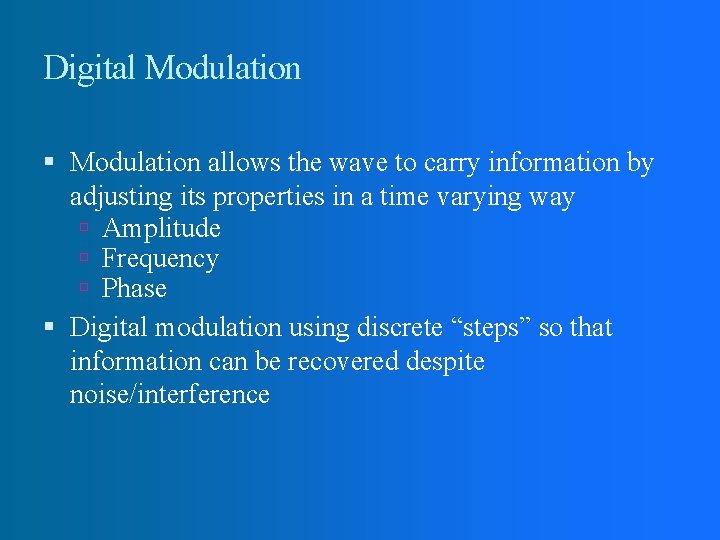 Digital Modulation

▪ Modulation allows the wave to carry information by adjusting its properties in a time varying way
▫ Amplitude
▫ Frequency
▫ Phase

▪ Digital modulation using discrete “steps” so that information can be recovered despite noise/interference